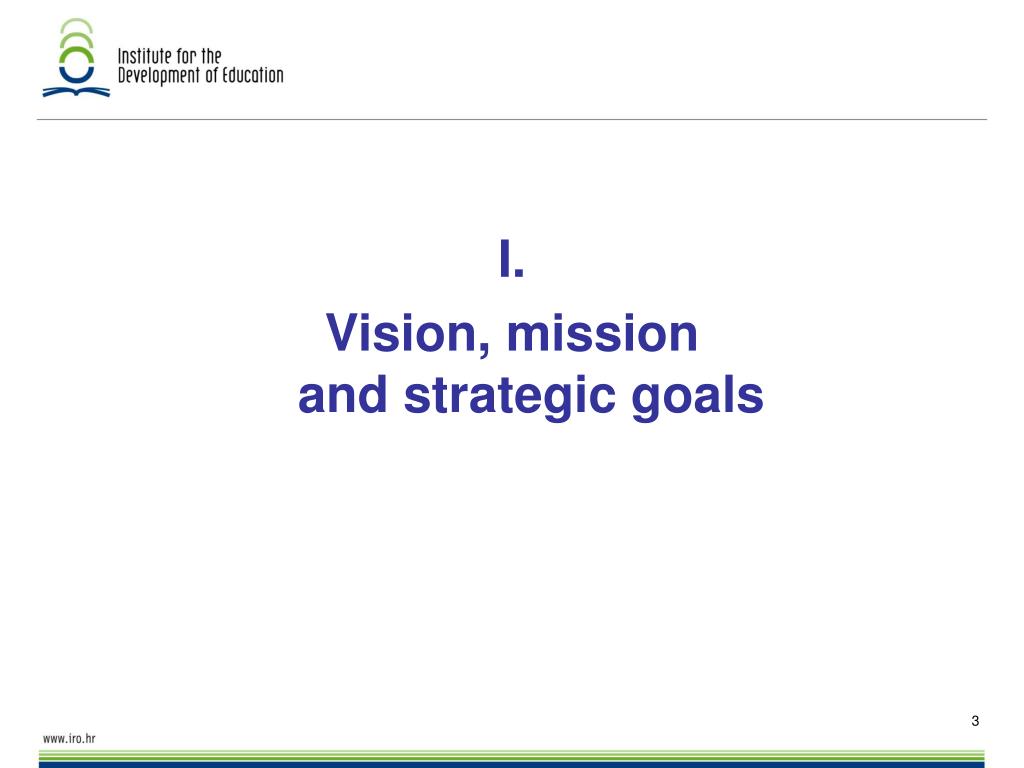 Institute for the
Development of Education

I.

Vision, mission
and strategic goals

3

www.iro.hr